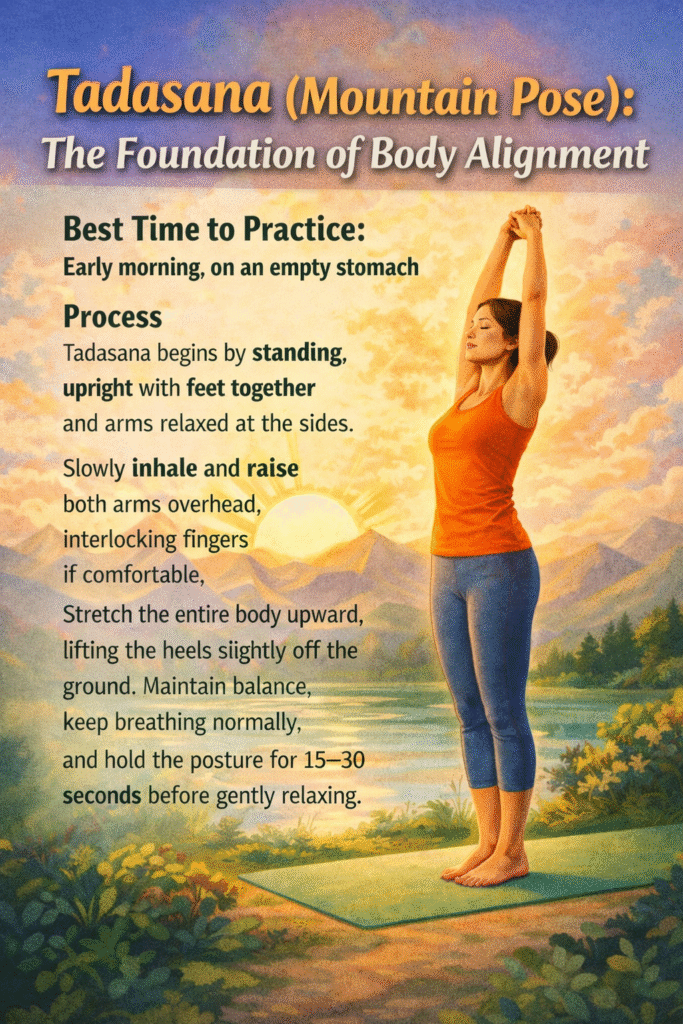 Tadasana (Mountain Pose):
The Foundation of Body Alignment

Best Time to Practice:
Early morning, on an empty stomach

Process
Tadasana begins by standing, upright with feet together and arms relaxed at the sides.

Slowly inhale and raise both arms overhead, interlocking fingers if comfortable,
Stretch the entire body upward, lifting the heels siightly off the ground. Maintain balance, keep breathing normally, and hold the posture for 15–30 seconds before gently relaxing.